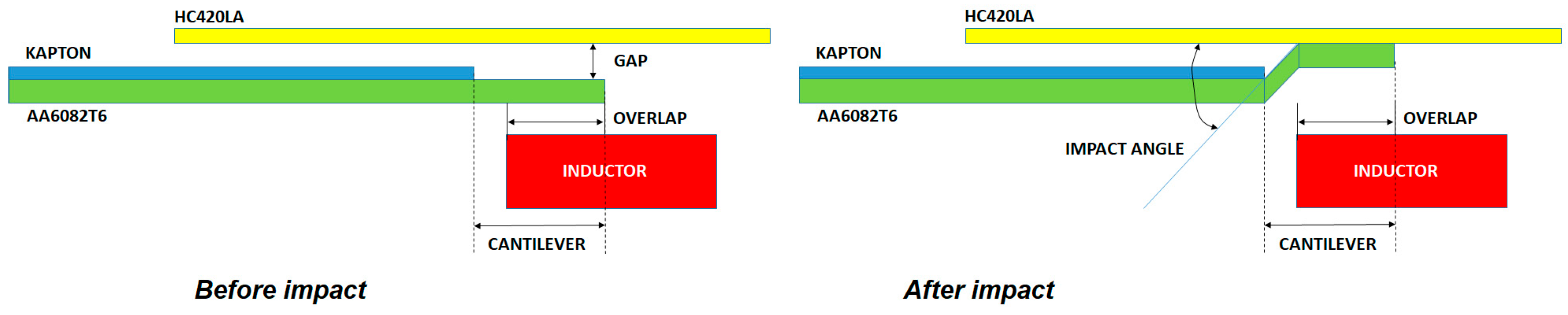 HC420LA
KAPTON
GAP
AA6082T6
OVERLAP
INDUCTOR
CANTILEVER
Before impact

HC420LA
KAPTON
AA6082T6
OVERLAP
IMPACT ANGLE
INDUCTOR
CANTILEVER
After impact